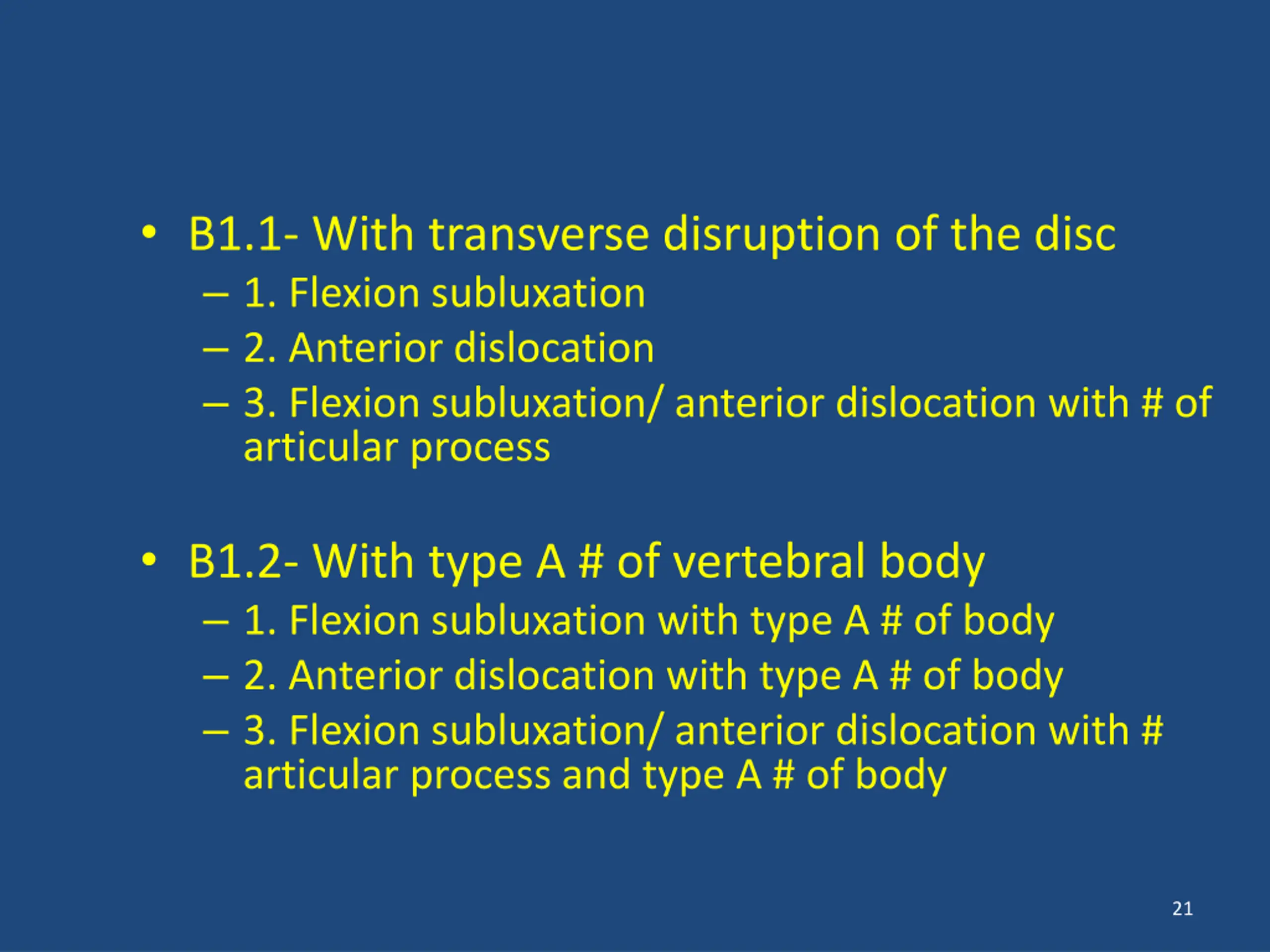 • B1.1- With transverse disruption of the disc
– 1. Flexion subluxation
– 2. Anterior dislocation
– 3. Flexion subluxation/ anterior dislocation with # of articular process

• B1.2- With type A # of vertebral body
– 1. Flexion subluxation with type A # of body
– 2. Anterior dislocation with type A # of body
– 3. Flexion subluxation/ anterior dislocation with # articular process and type A # of body

21